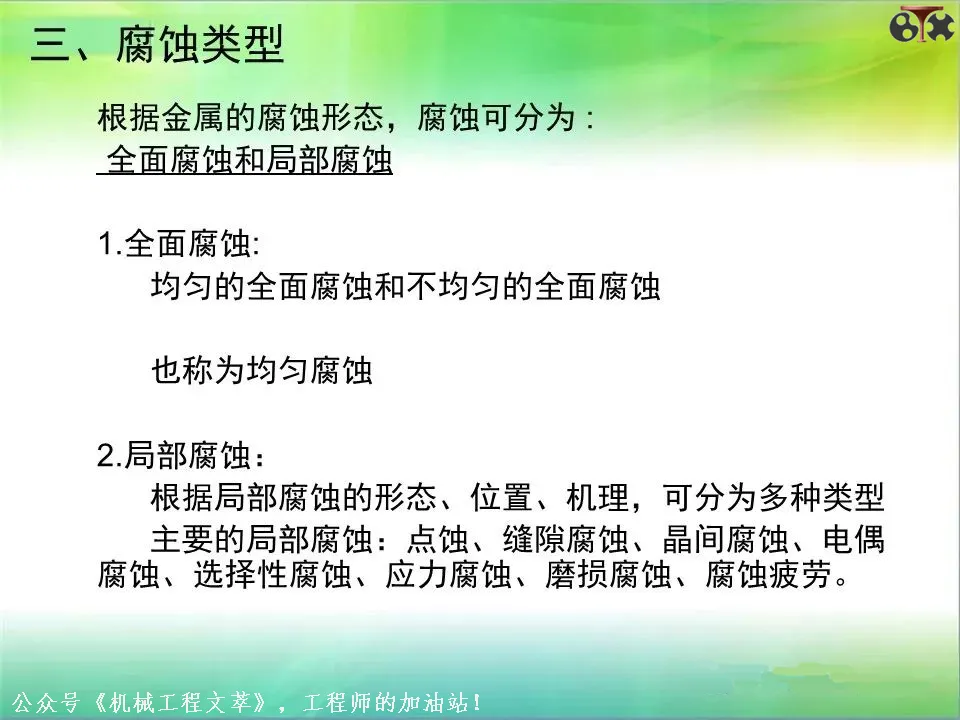 三、腐蚀类型

根据金属的腐蚀形态，腐蚀可分为：
全面腐蚀和局部腐蚀

1.全面腐蚀:
均匀的全面腐蚀和不均匀的全面腐蚀

也称为均匀腐蚀

2.局部腐蚀：
根据局部腐蚀的形态、位置、机理，可分为多种类型
主要的局部腐蚀：点蚀、缝隙腐蚀、晶间腐蚀、电偶腐蚀、选择性腐蚀、应力腐蚀、磨损腐蚀、腐蚀疲劳。

公众号《机械工程文萃》，工程师的加油站！